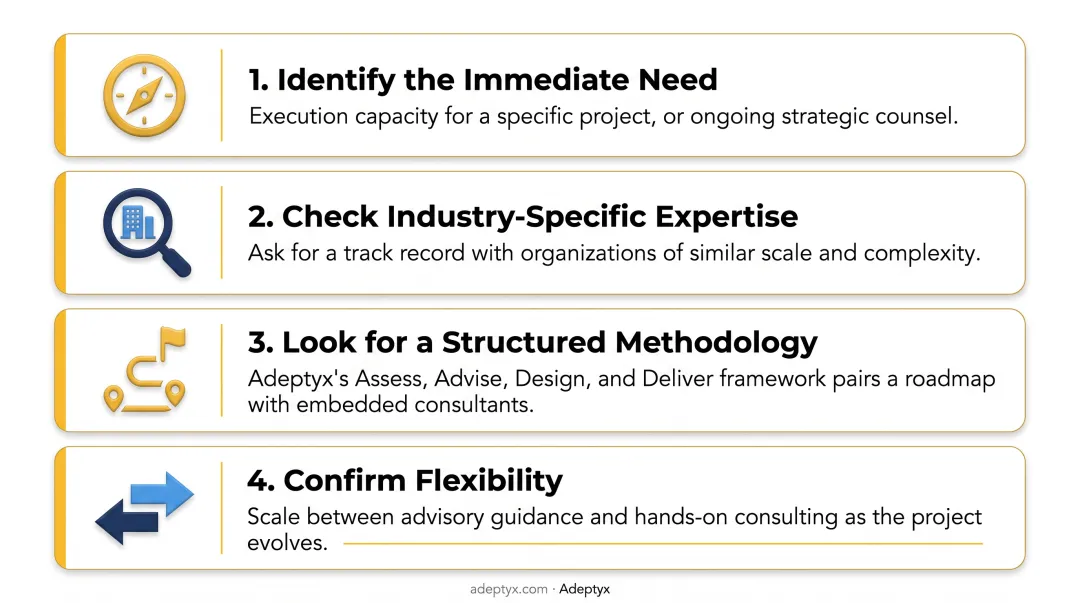 1. Identify the Immediate Need
Execution capacity for a specific project, or ongoing strategic counsel.

2. Check Industry-Specific Expertise
Ask for a track record with organizations of similar scale and complexity.

3. Look for a Structured Methodology
Adeptyx's Assess, Advise, Design, and Deliver framework pairs a roadmap with embedded consultants.

4. Confirm Flexibility
Scale between advisory guidance and hands-on consulting as the project evolves.

adeptyx.com · Adeptyx